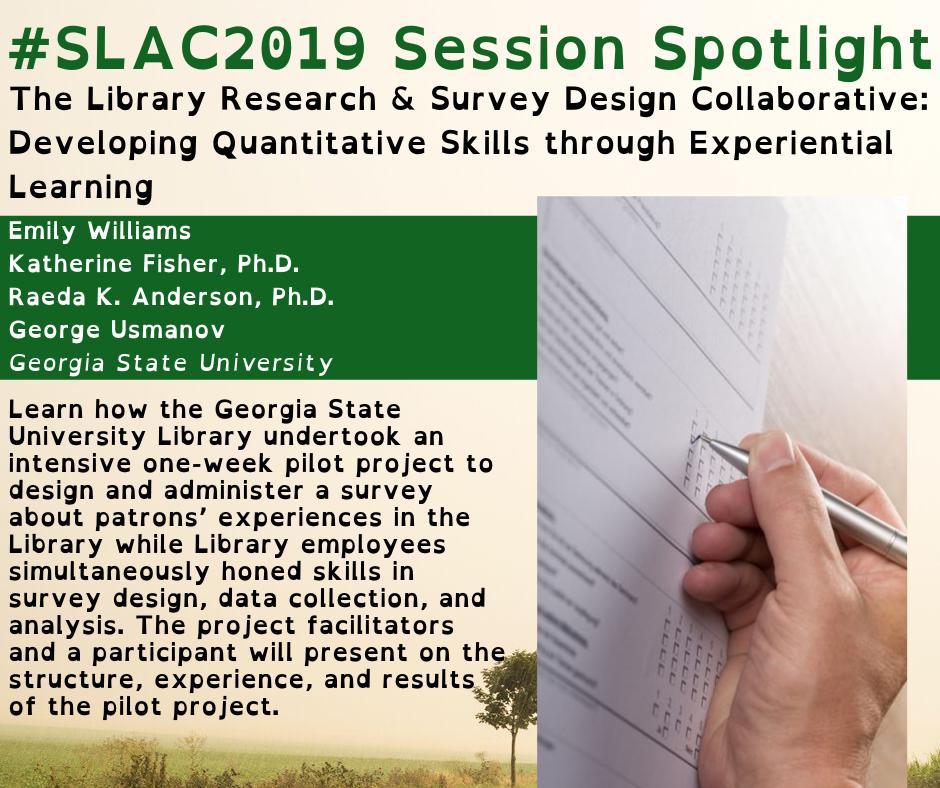 #SLAC2019 Session Spotlight

The Library Research & Survey Design Collaborative: Developing Quantitative Skills through Experiential Learning

Emily Williams
Katherine Fisher, Ph.D.
Raeda K. Anderson, Ph.D.
George Usmanov
Georgia State University

Learn how the Georgia State University Library undertook an intensive one-week pilot project to design and administer a survey about patrons' experiences in the Library while Library employees simultaneously honed skills in survey design, data collection, and analysis. The project facilitators and a participant will present on the structure, experience, and results of the pilot project.